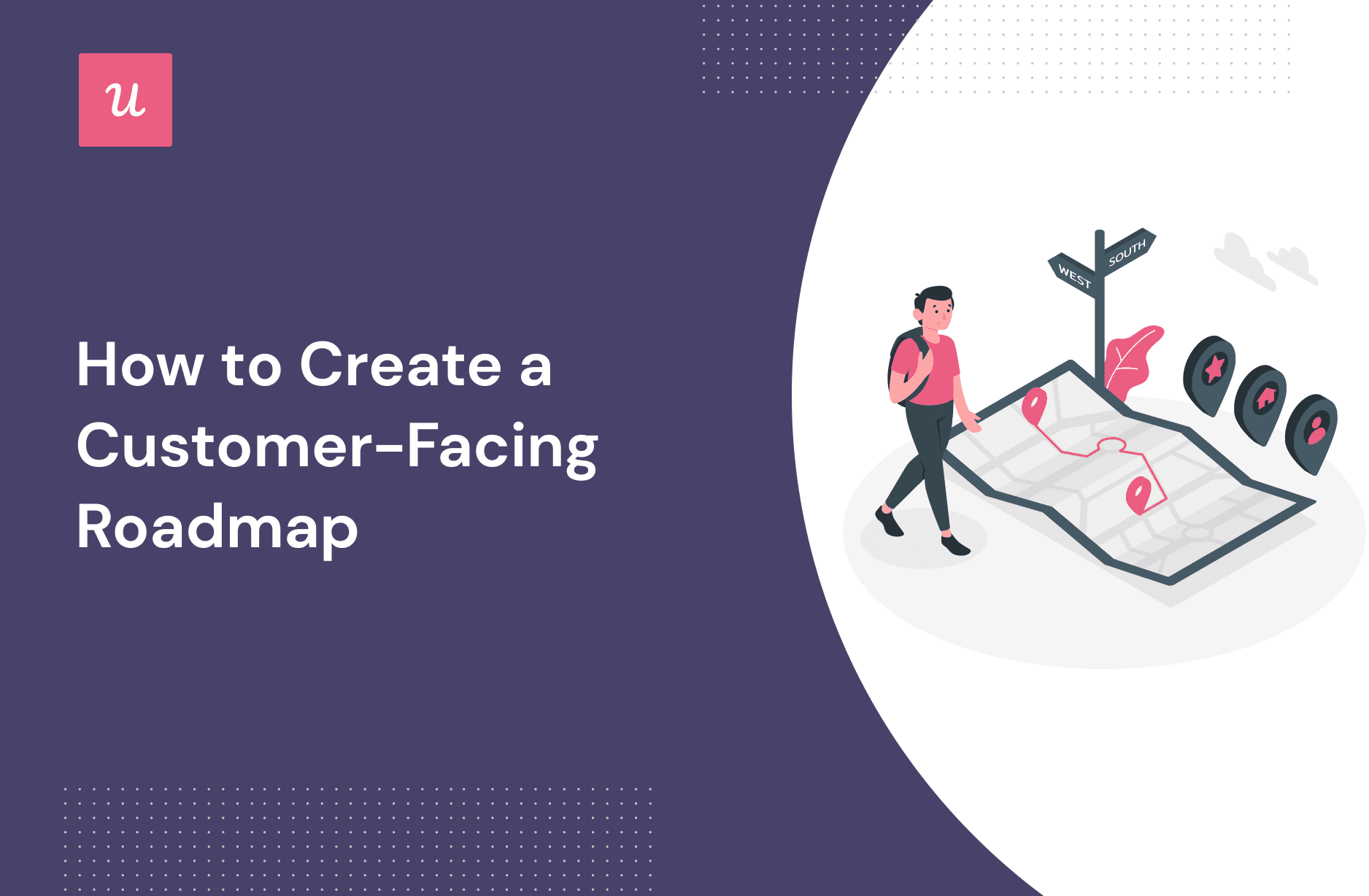 u

How to Create a Customer-Facing Roadmap

WEST

SOUTH